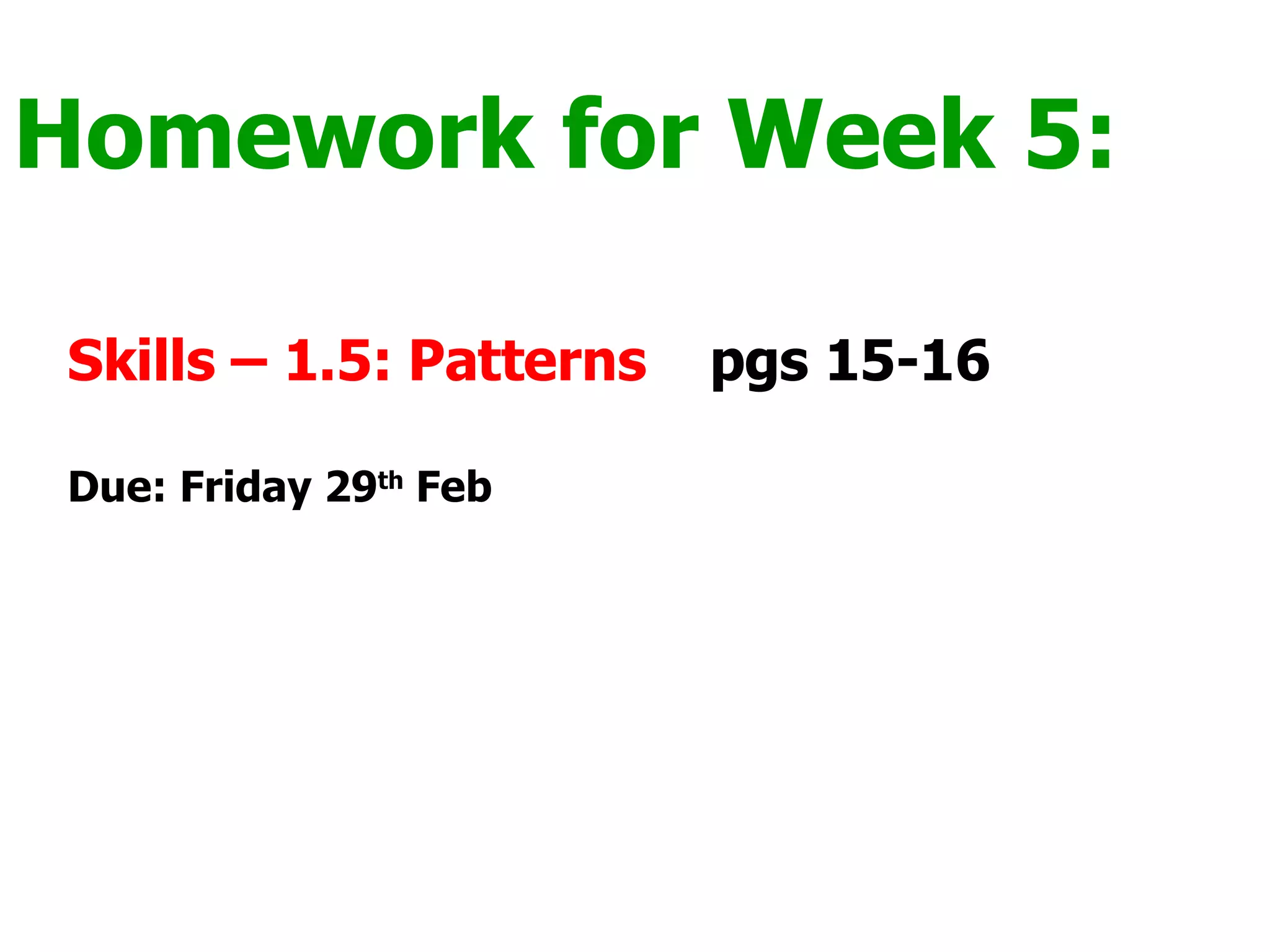 Homework for Week 5:

Skills – 1.5: Patterns pgs 15-16

Due: Friday 29th Feb